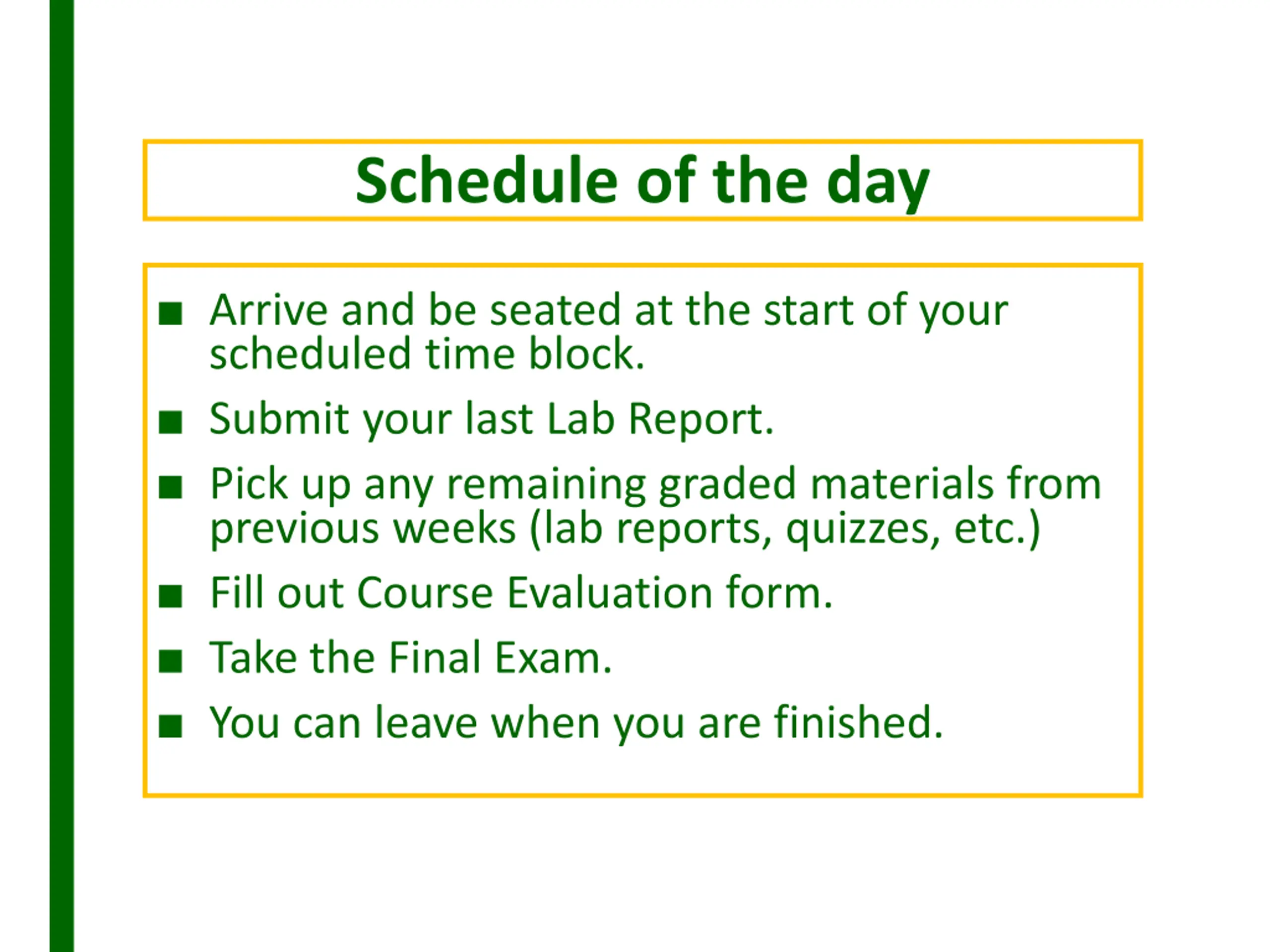 Schedule of the day

■ Arrive and be seated at the start of your scheduled time block.

■ Submit your last Lab Report.

■ Pick up any remaining graded materials from previous weeks (lab reports, quizzes, etc.)

■ Fill out Course Evaluation form.

■ Take the Final Exam.

■ You can leave when you are finished.